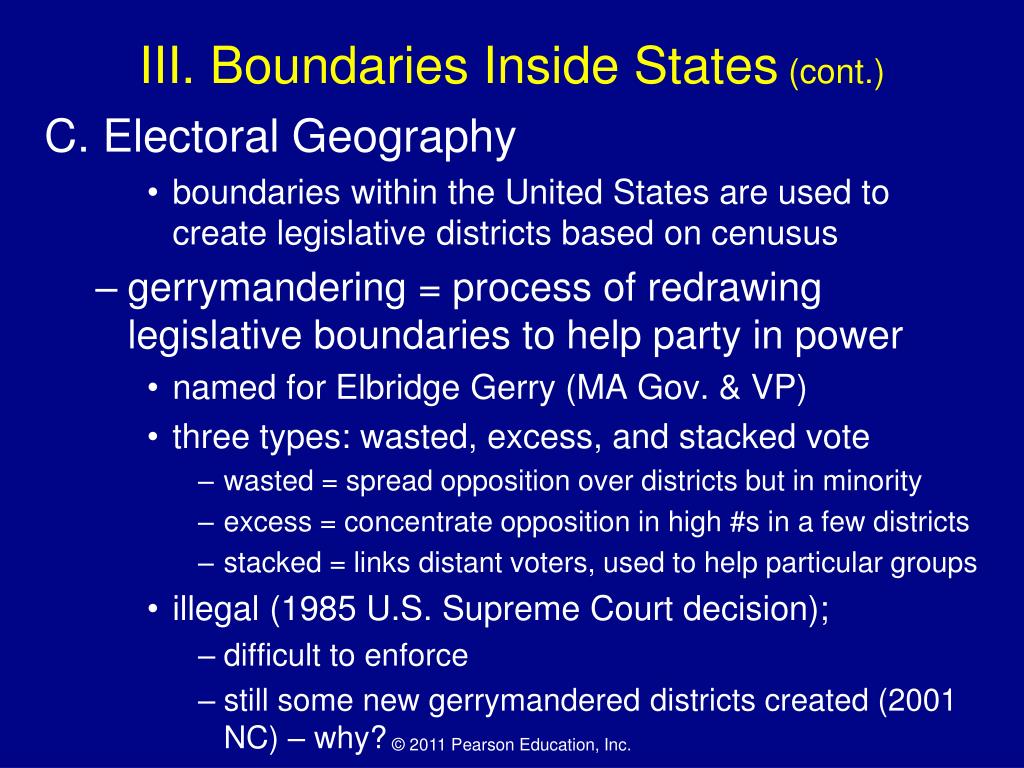 III. Boundaries Inside States (cont.)

C. Electoral Geography

• boundaries within the United States are used to create legislative districts based on cenusus

– gerrymandering = process of redrawing legislative boundaries to help party in power

• named for Elbridge Gerry (MA Gov. & VP)

• three types: wasted, excess, and stacked vote

– wasted = spread opposition over districts but in minority

– excess = concentrate opposition in high #s in a few districts

– stacked = links distant voters, used to help particular groups

• illegal (1985 U.S. Supreme Court decision);

– difficult to enforce

– still some new gerrymandered districts created (2001 NC) – why?

© 2011 Pearson Education, Inc.